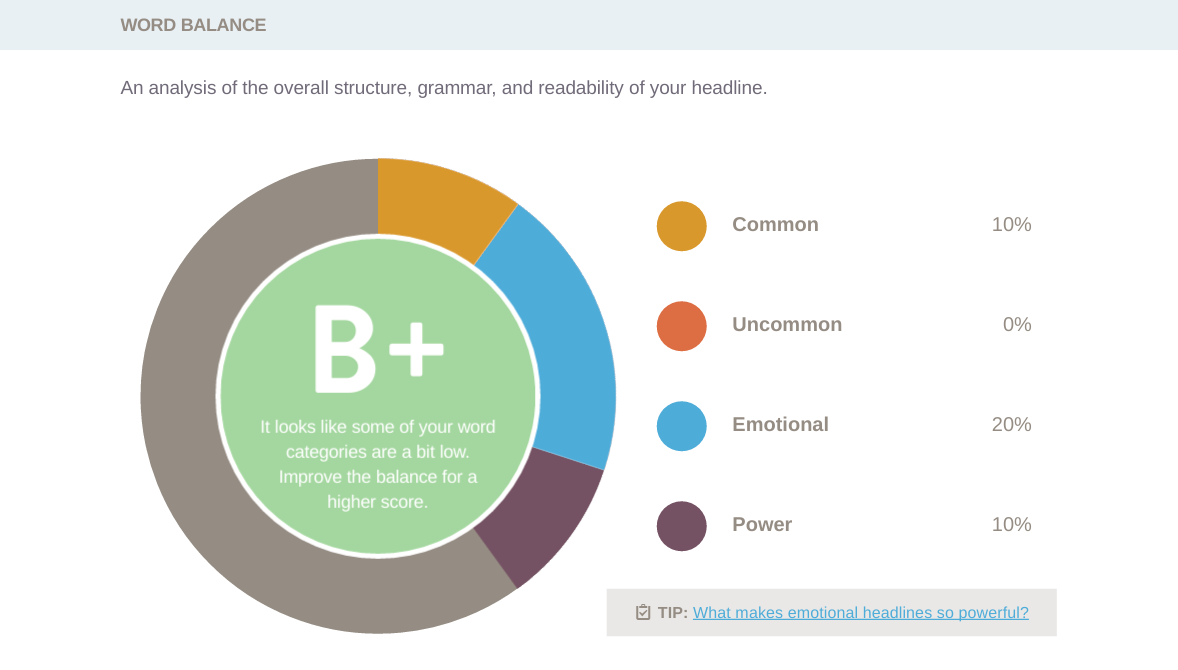 WORD BALANCE

An analysis of the overall structure, grammar, and readability of your headline.

B+

It looks like some of your word categories are a bit low. Improve the balance for a higher score.

Common 10%

Uncommon 0%

Emotional 20%

Power 10%

TIP: What makes emotional headlines so powerful?